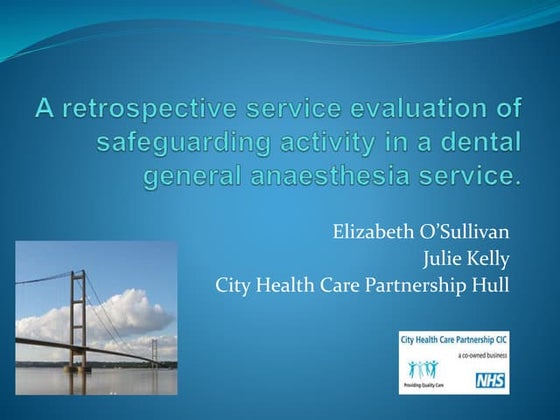 A retrospective service evaluation of safeguarding activity in a dental general anaesthesia service.

Elizabeth O'Sullivan
Julie Kelly
City Health Care Partnership Hull

City Health Care Partnership CIC
a co-owned business
Providing Quality Care
NHS